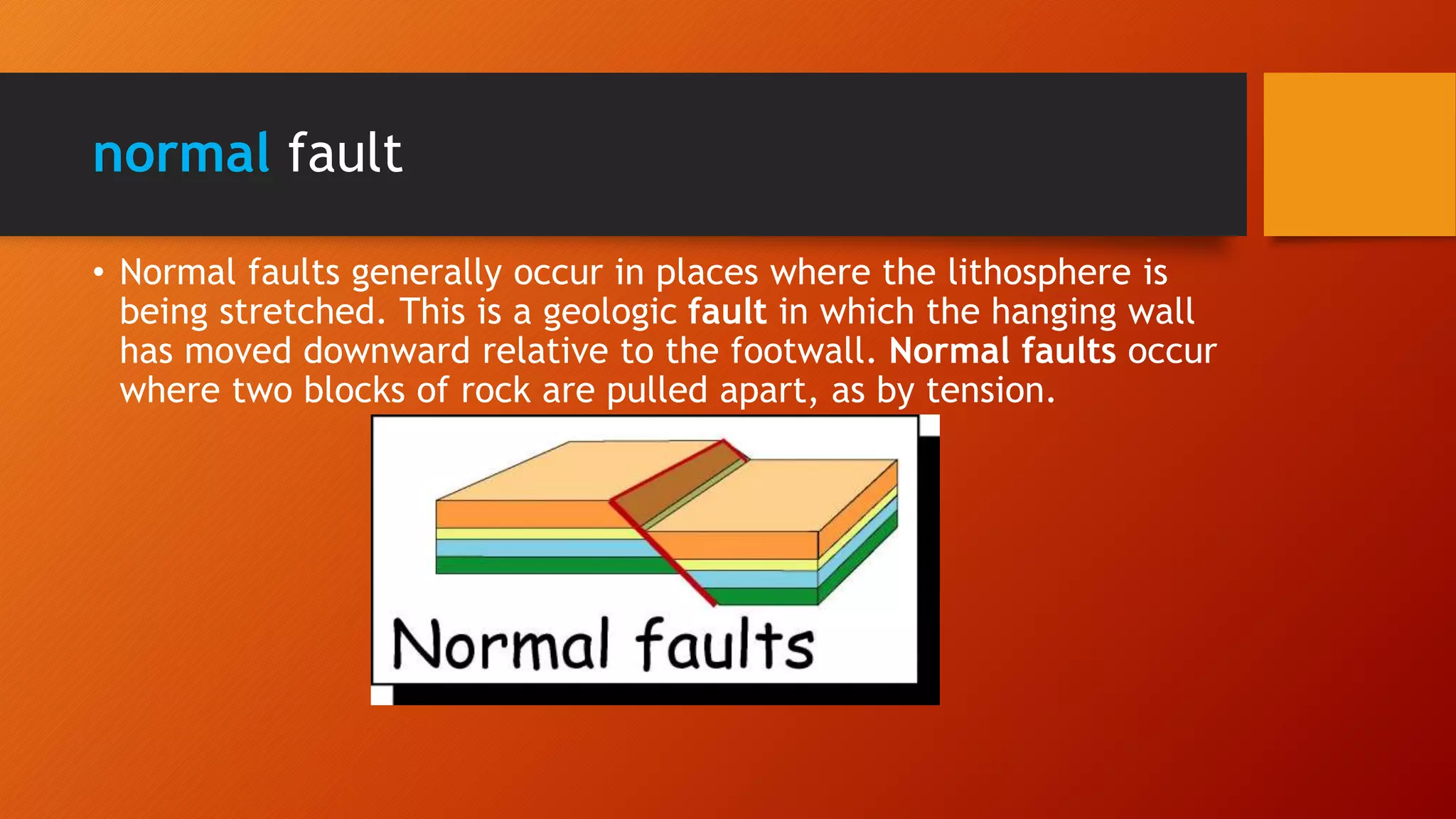 normal fault

• Normal faults generally occur in places where the lithosphere is being stretched. This is a geologic fault in which the hanging wall has moved downward relative to the footwall. Normal faults occur where two blocks of rock are pulled apart, as by tension.

Normal faults